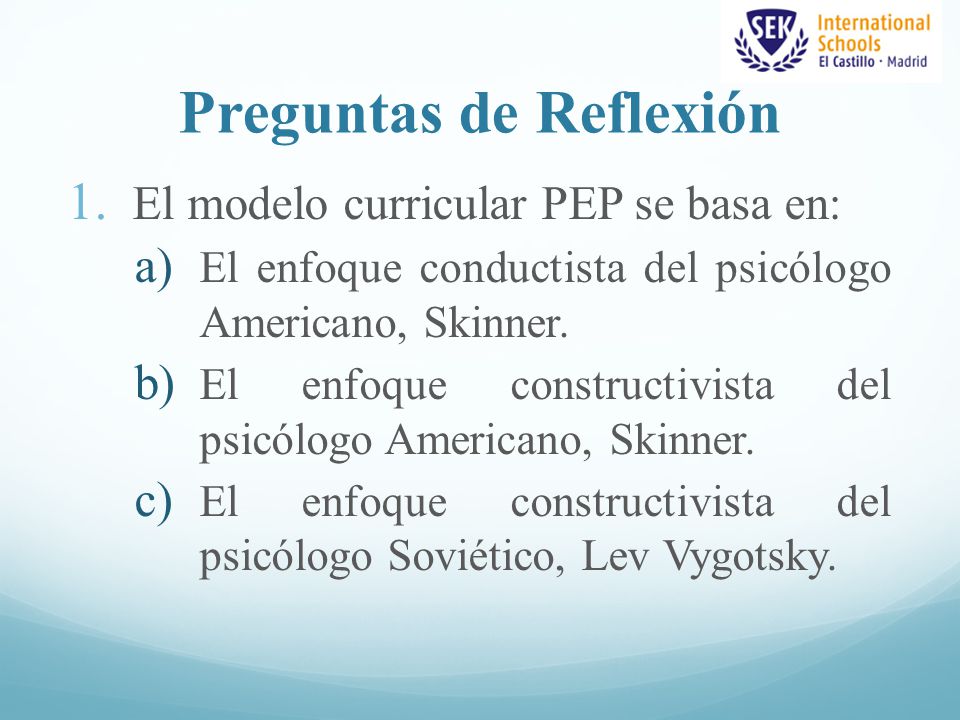 SEK International Schools El Castillo · Madrid

Preguntas de Reflexión

1. El modelo curricular PEP se basa en:

a) El enfoque conductista del psicólogo Americano, Skinner.

b) El enfoque constructivista del psicólogo Americano, Skinner.

c) El enfoque constructivista del psicólogo Soviético, Lev Vygotsky.